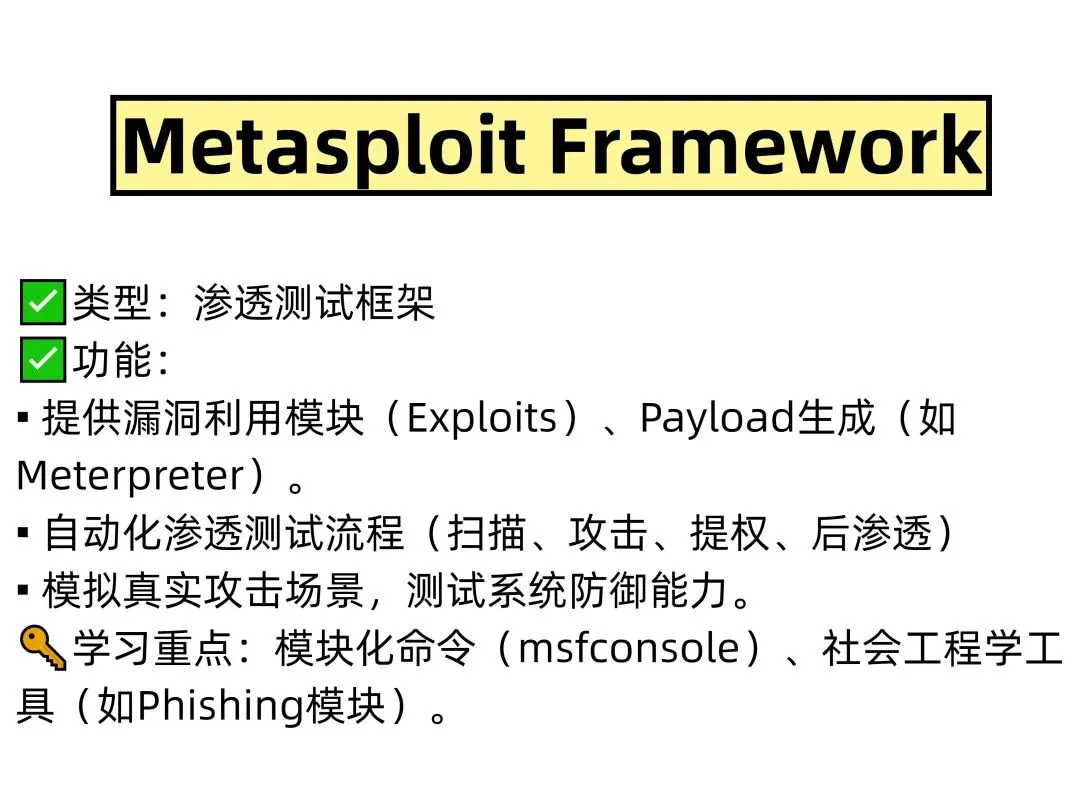 Metasploit Framework

✅类型：渗透测试框架
✅功能：
▪ 提供漏洞利用模块（Exploits）、Payload生成（如Meterpreter）。
▪ 自动化渗透测试流程（扫描、攻击、提权、后渗透）
▪ 模拟真实攻击场景，测试系统防御能力。
🔑学习重点：模块化命令（msfconsole）、社会工程学工具（如Phishing模块）。